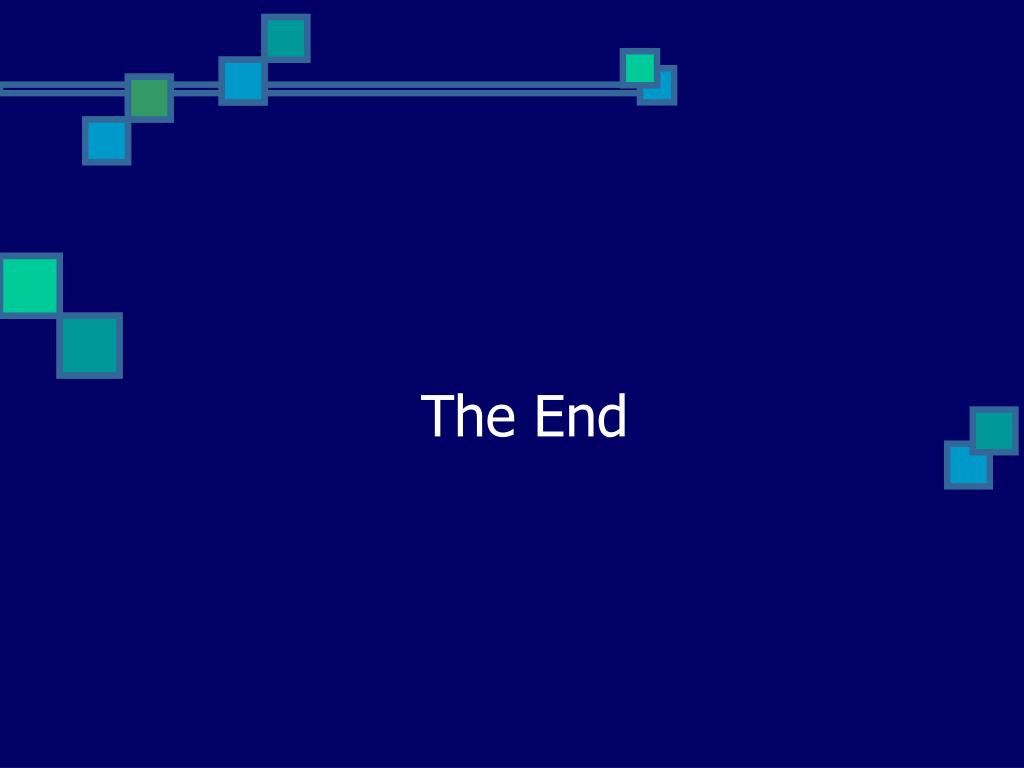 The End